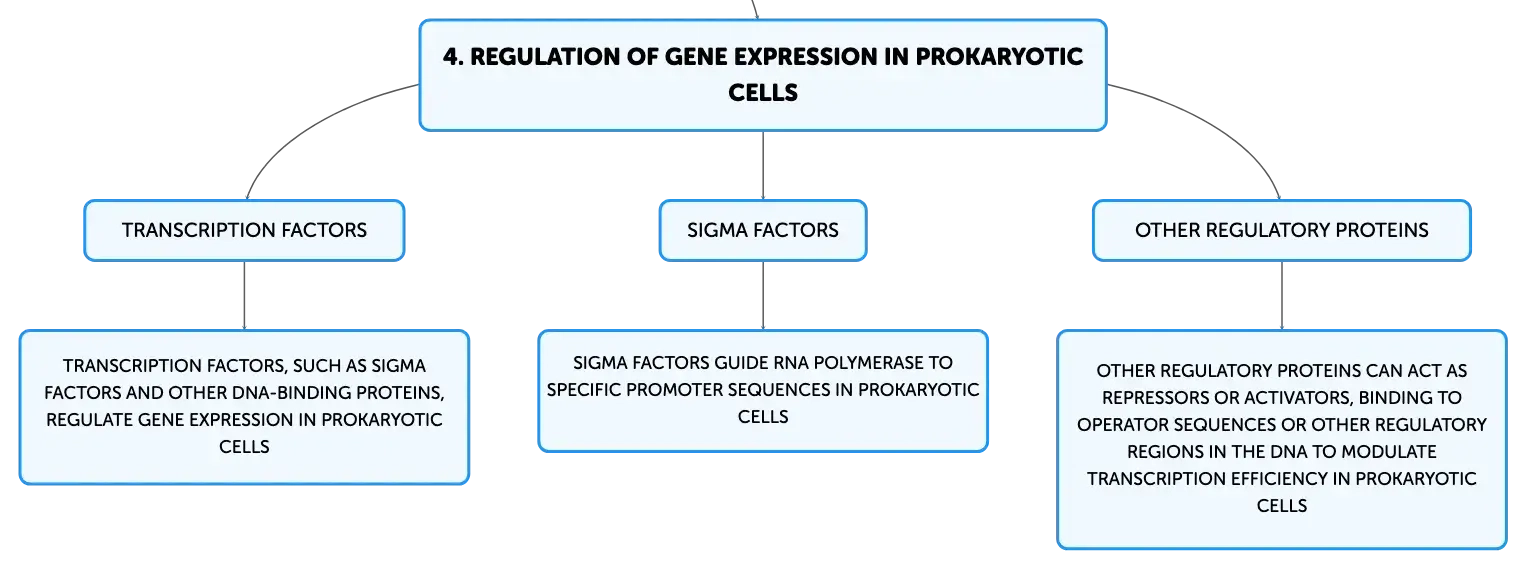 4. REGULATION OF GENE EXPRESSION IN PROKARYOTIC CELLS

TRANSCRIPTION FACTORS

SIGMA FACTORS

OTHER REGULATORY PROTEINS

TRANSCRIPTION FACTORS, SUCH AS SIGMA FACTORS AND OTHER DNA-BINDING PROTEINS, REGULATE GENE EXPRESSION IN PROKARYOTIC CELLS

SIGMA FACTORS GUIDE RNA POLYMERASE TO SPECIFIC PROMOTER SEQUENCES IN PROKARYOTIC CELLS

OTHER REGULATORY PROTEINS CAN ACT AS REPRESSORS OR ACTIVATORS, BINDING TO OPERATOR SEQUENCES OR OTHER REGULATORY REGIONS IN THE DNA TO MODULATE TRANSCRIPTION EFFICIENCY IN PROKARYOTIC CELLS